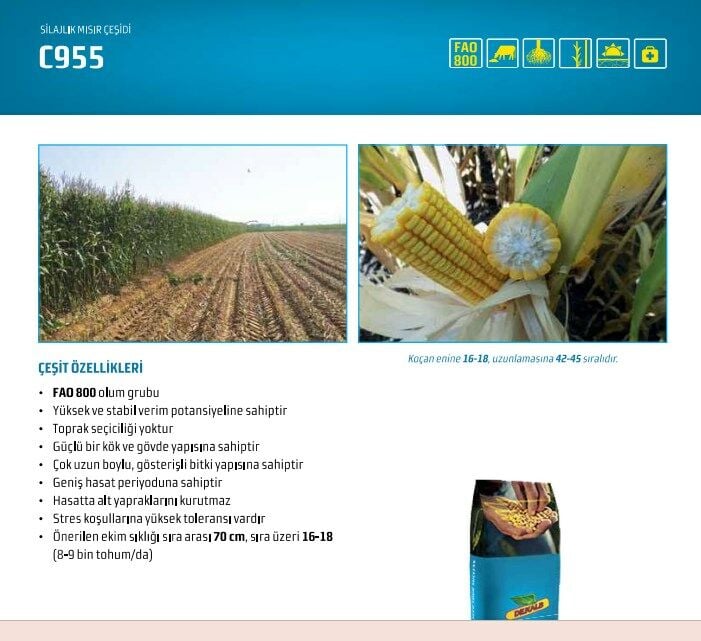 SİLAJLIK MISIR ÇEŞİDİ

C955

FAO 800

Koçan enine 16-18, uzunlamasına 42-45 sıralıdır.

ÇEŞİT ÖZELLİKLERİ

• FAO 800 olum grubu
• Yüksek ve stabil verim potansiyeline sahiptir
• Toprak seçiciliği yoktur
• Güçlü bir kök ve gövde yapısına sahiptir
• Çok uzun boylu, gösterişli bitki yapısına sahiptir
• Geniş hasat periyoduna sahiptir
• Hasatta alt yapraklarını kurutmaz
• Stres koşullarına yüksek toleransı vardır
• Önerilen ekim sıklığı sıra arası 70 cm, sıra üzeri 16-18 (8-9 bin tohum/da)

DEKALB